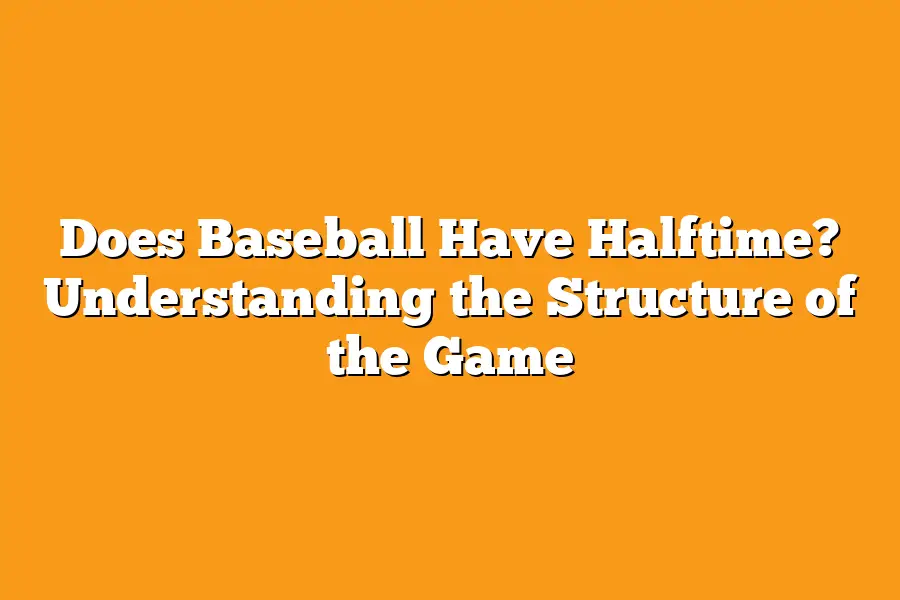 Does Baseball Have Halftime? Understanding the Structure of the Game